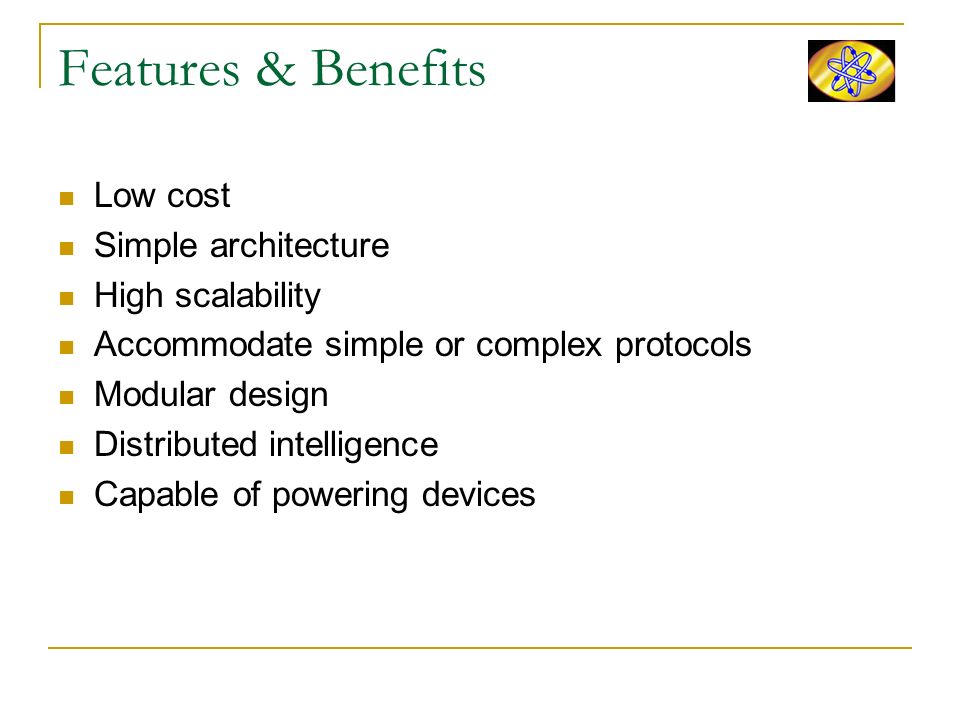 Features & Benefits

- Low cost
- Simple architecture
- High scalability
- Accommodate simple or complex protocols
- Modular design
- Distributed intelligence
- Capable of powering devices